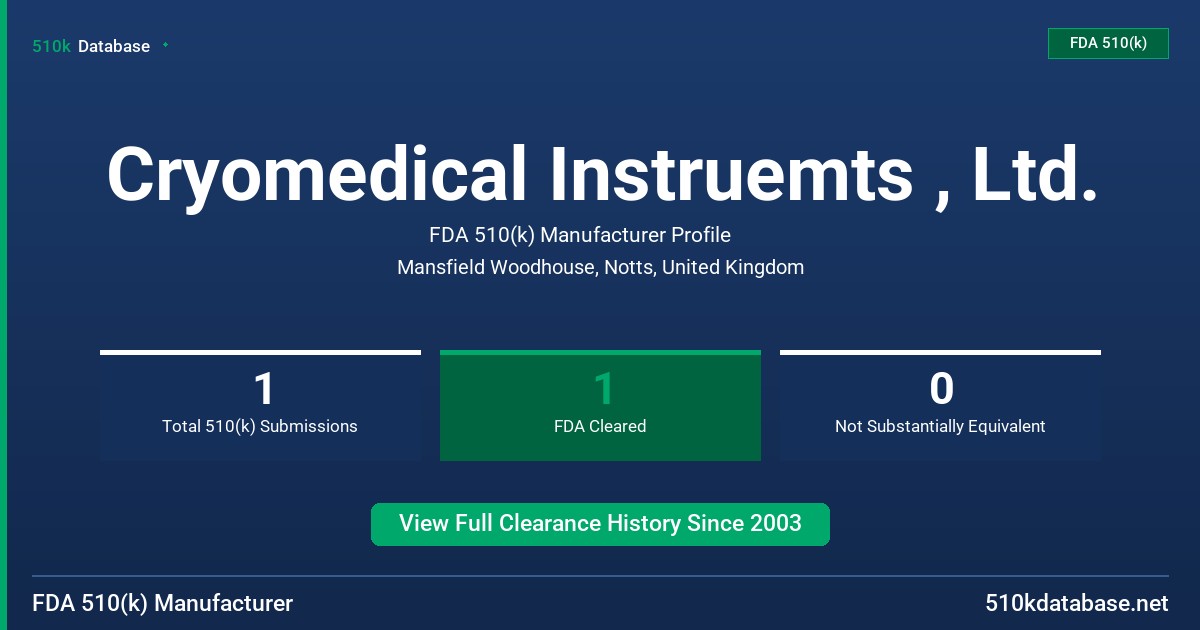 510k Database

FDA 510(k)

Cryomedical Instruemts , Ltd.

FDA 510(k) Manufacturer Profile

Mansfield Woodhouse, Notts, United Kingdom

1
Total 510(k) Submissions

1
FDA Cleared

0
Not Substantially Equivalent

View Full Clearance History Since 2003

FDA 510(k) Manufacturer

510kdatabase.net